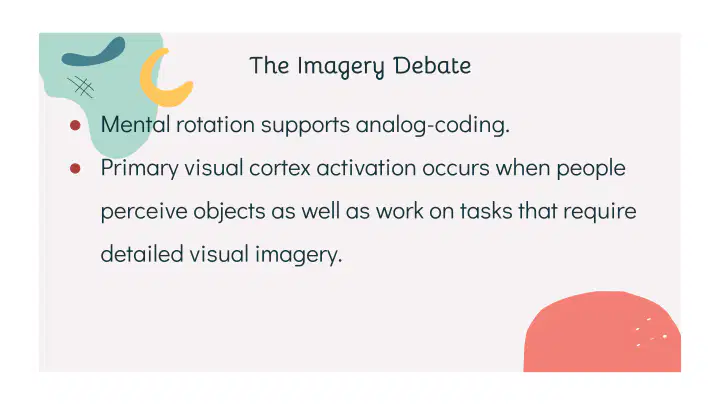 The Imagery Debate

• Mental rotation supports analog-coding.
• Primary visual cortex activation occurs when people perceive objects as well as work on tasks that require detailed visual imagery.